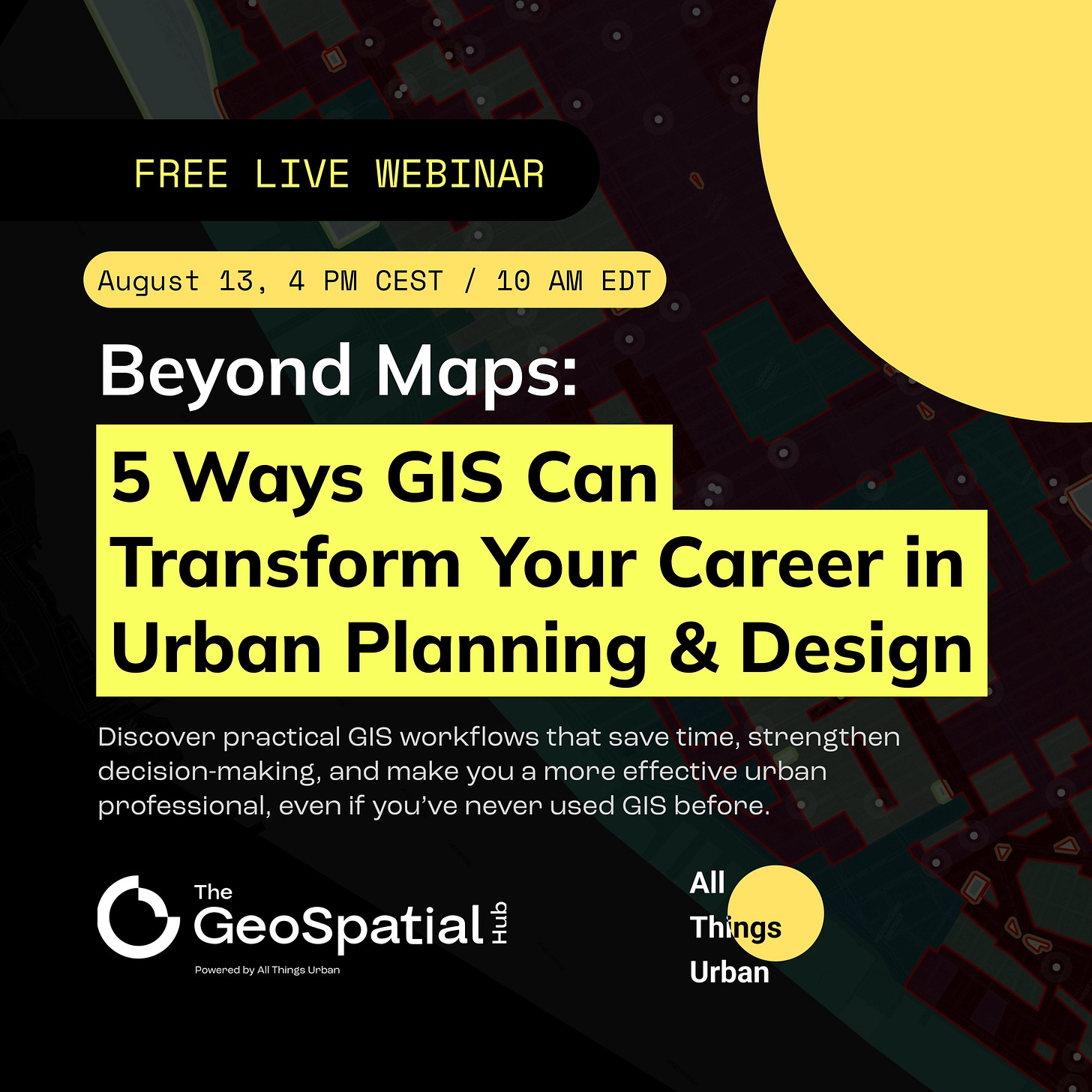 FREE LIVE WEBINAR

August 13, 4 PM CEST / 10 AM EDT

Beyond Maps:

5 Ways GIS Can Transform Your Career in Urban Planning & Design

Discover practical GIS workflows that save time, strengthen decision-making, and make you a more effective urban professional, even if you've never used GIS before.

The GeoSpatial Hub
Powered by All Things Urban

All Things Urban